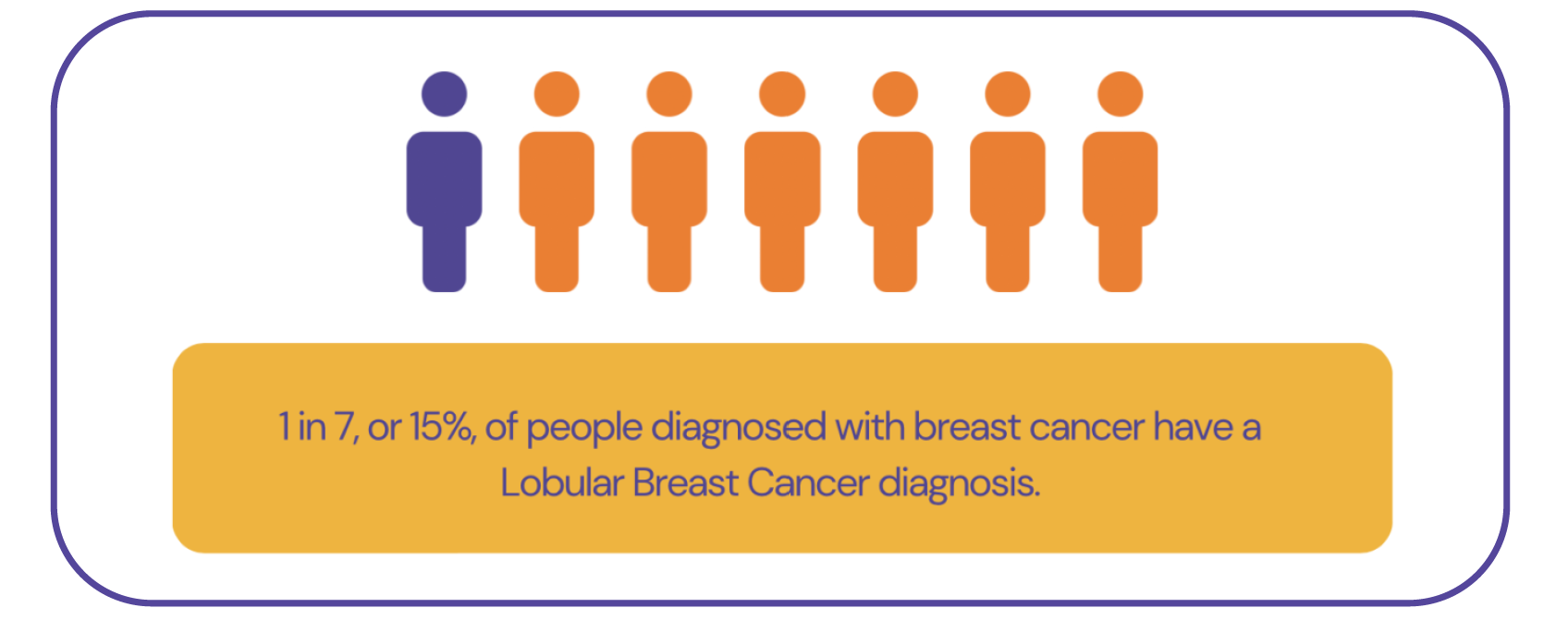 1 in 7, or 15%, of people diagnosed with breast cancer have a Lobular Breast Cancer diagnosis.